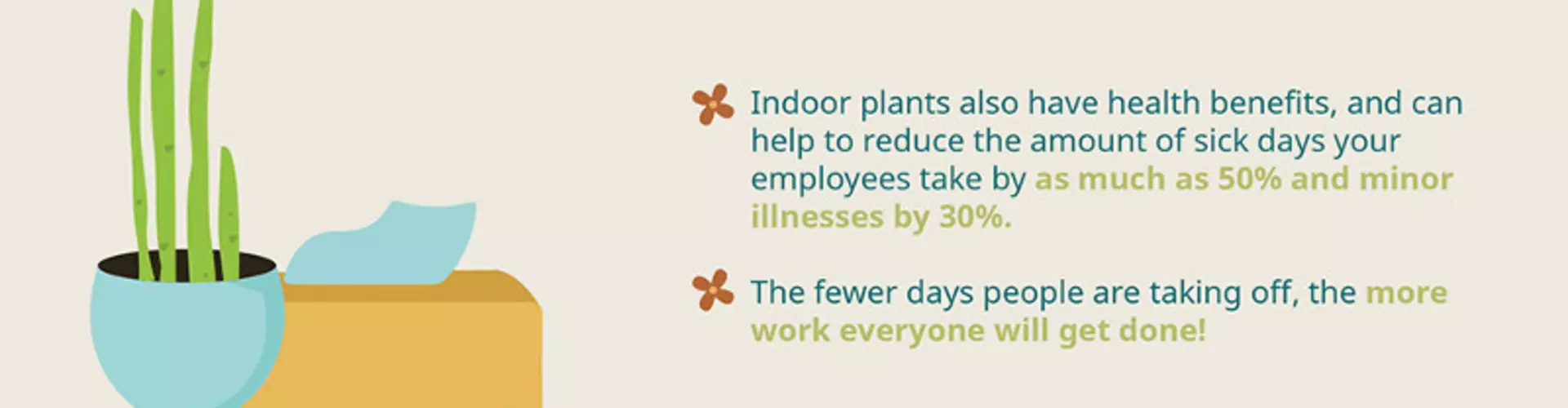 Indoor plants also have health benefits, and can help to reduce the amount of sick days your employees take by as much as 50% and minor illnesses by 30%.

The fewer days people are taking off, the more work everyone will get done!